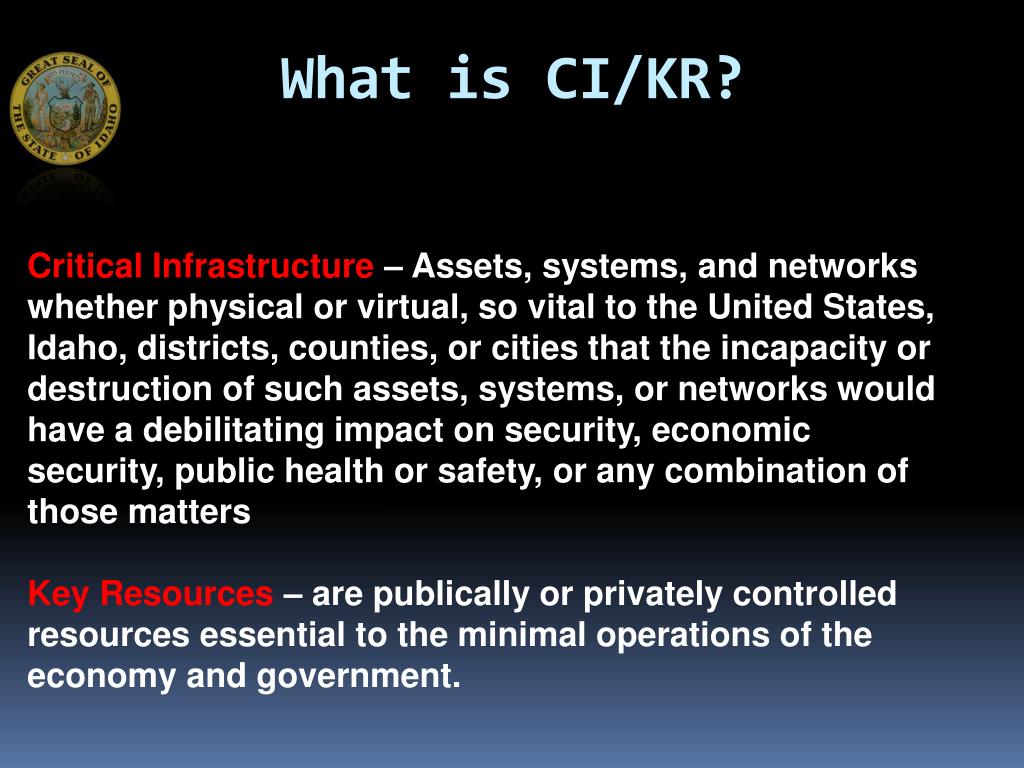 GREAT SEAL OF THE STATE OF IDAHO

What is CI/KR?

Critical Infrastructure – Assets, systems, and networks whether physical or virtual, so vital to the United States, Idaho, districts, counties, or cities that the incapacity or destruction of such assets, systems, or networks would have a debilitating impact on security, economic security, public health or safety, or any combination of those matters

Key Resources – are publically or privately controlled resources essential to the minimal operations of the economy and government.